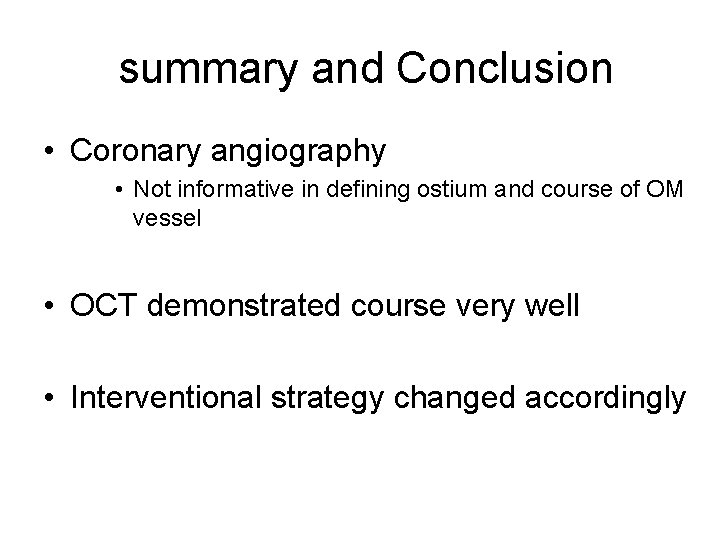 summary and Conclusion

• Coronary angiography

• Not informative in defining ostium and course of OM vessel

• OCT demonstrated course very well

• Interventional strategy changed accordingly